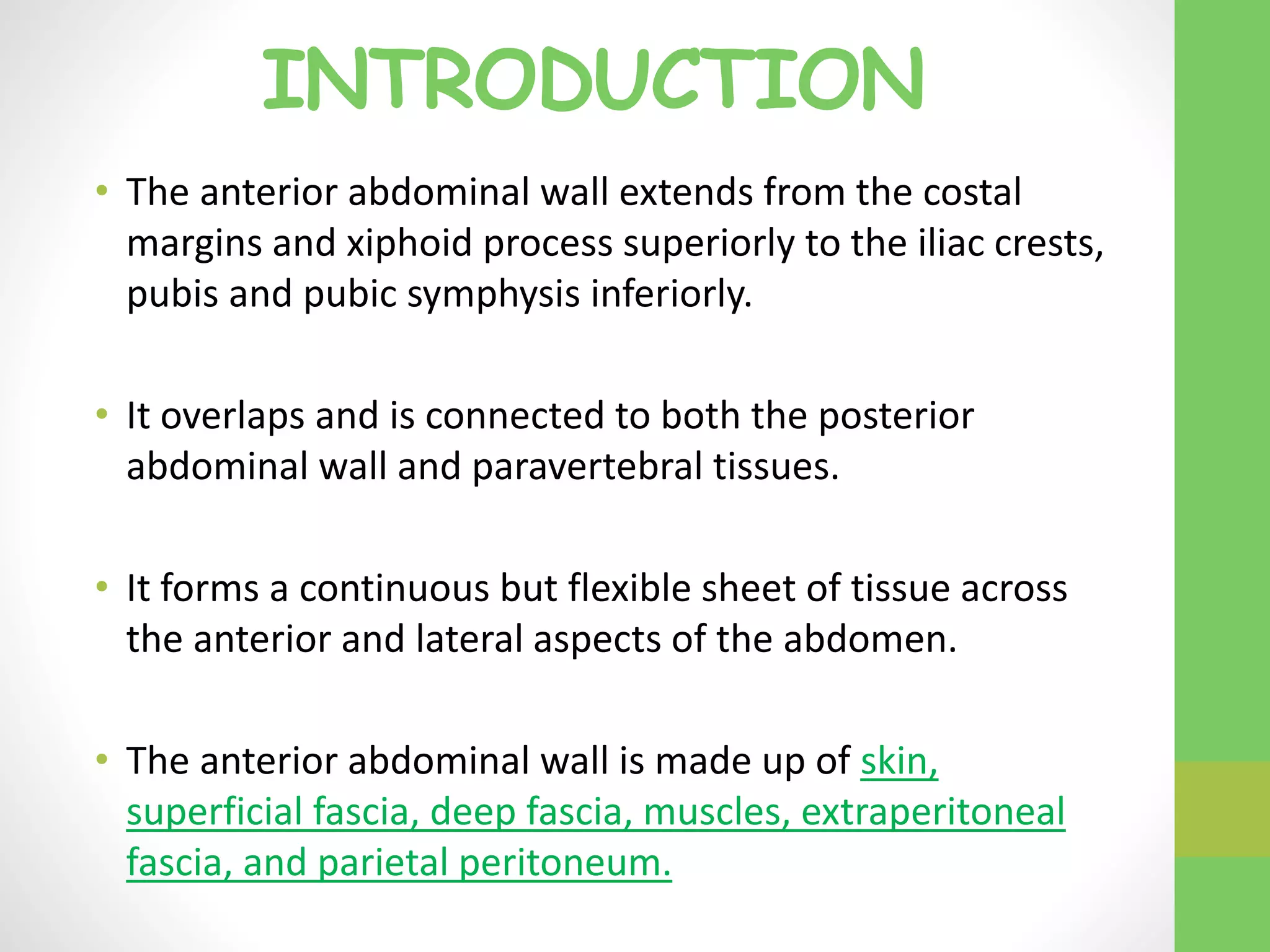 INTRODUCTION

• The anterior abdominal wall extends from the costal margins and xiphoid process superiorly to the iliac crests, pubis and pubic symphysis inferiorly.

• It overlaps and is connected to both the posterior abdominal wall and paravertebral tissues.

• It forms a continuous but flexible sheet of tissue across the anterior and lateral aspects of the abdomen.

• The anterior abdominal wall is made up of skin, superficial fascia, deep fascia, muscles, extraperitoneal fascia, and parietal peritoneum.